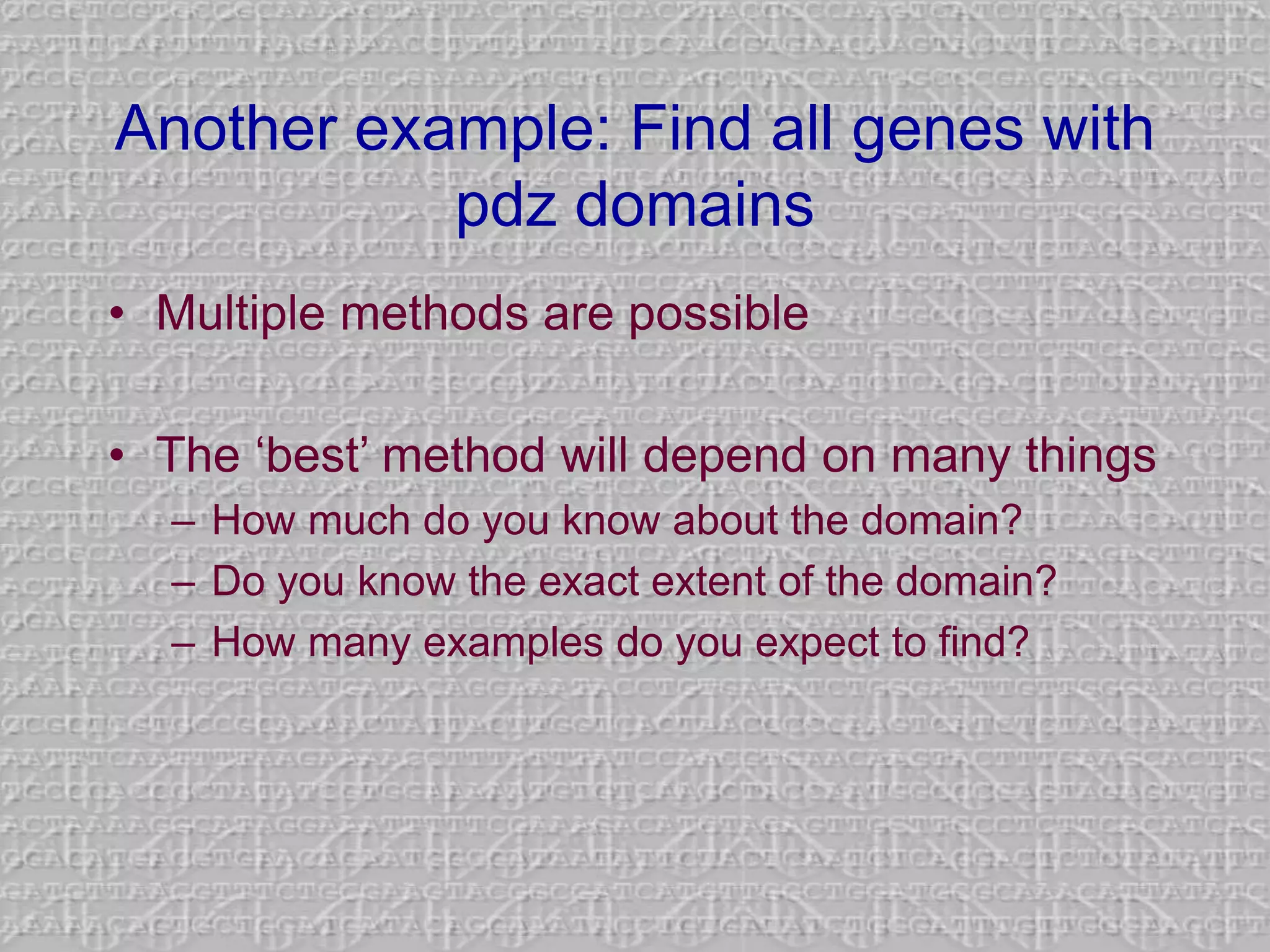 Another example: Find all genes with pdz domains

• Multiple methods are possible

• The ‘best’ method will depend on many things
– How much do you know about the domain?
– Do you know the exact extent of the domain?
– How many examples do you expect to find?